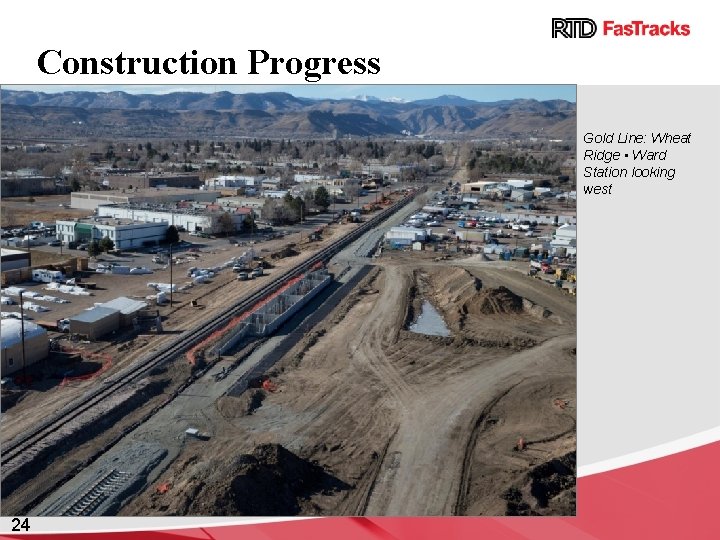 RTD FasTracks

Construction Progress

Gold Line: Wheat Ridge • Ward Station looking west

24